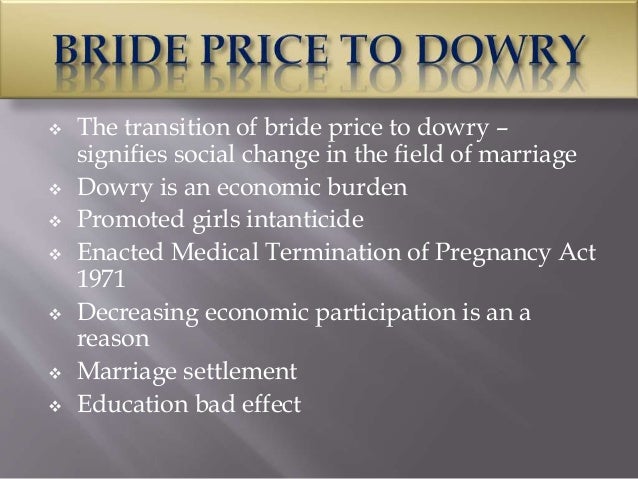 BRIDE PRICE TO DOWRY

❖ The transition of bride price to dowry – signifies social change in the field of marriage
❖ Dowry is an economic burden
❖ Promoted girls intanticide
❖ Enacted Medical Termination of Pregnancy Act 1971
❖ Decreasing economic participation is an a reason
❖ Marriage settlement
❖ Education bad effect